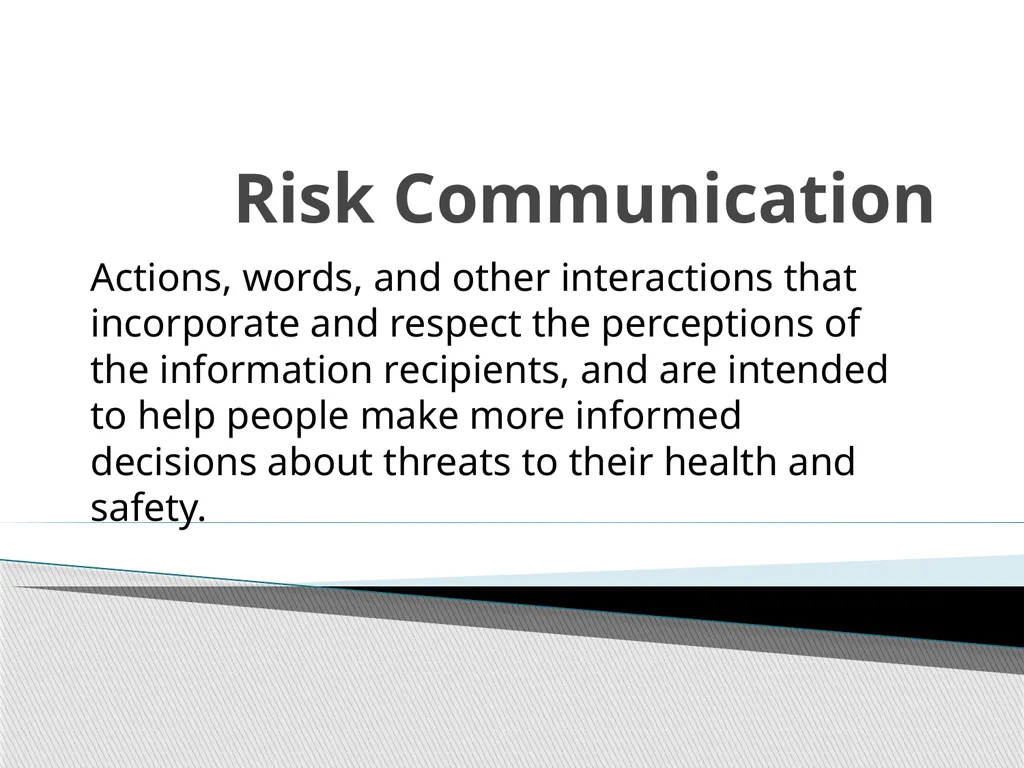 Risk Communication

Actions, words, and other interactions that incorporate and respect the perceptions of the information recipients, and are intended to help people make more informed decisions about threats to their health and safety.